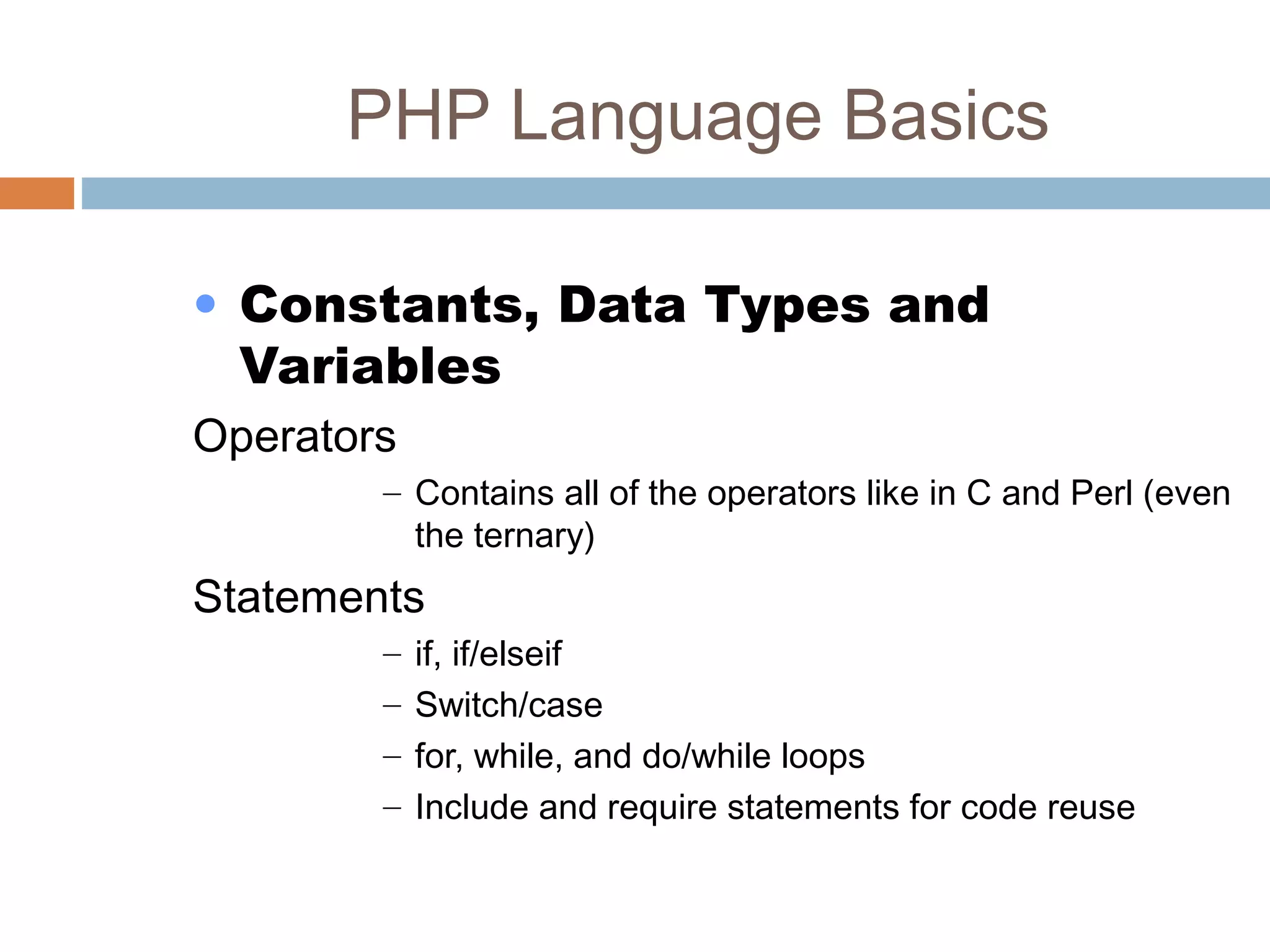 PHP Language Basics

• Constants, Data Types and Variables

Operators

– Contains all of the operators like in C and Perl (even the ternary)

Statements

– if, if/elseif
– Switch/case
– for, while, and do/while loops
– Include and require statements for code reuse